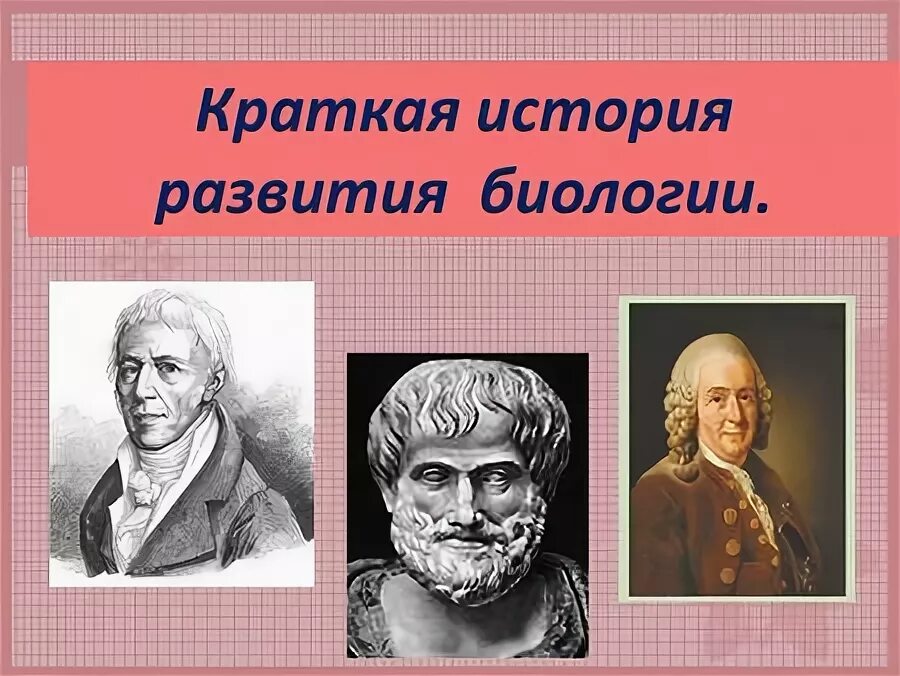 Краткая история развития биологии.